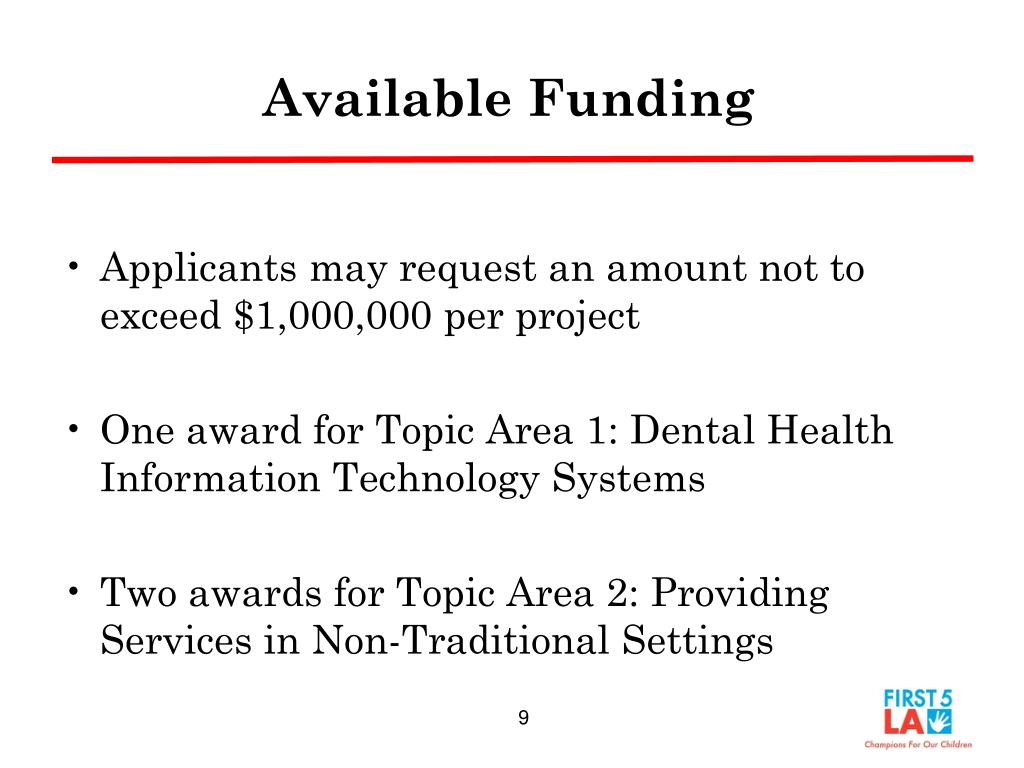 Available Funding

• Applicants may request an amount not to exceed \$1,000,000 per project

• One award for Topic Area 1: Dental Health Information Technology Systems

• Two awards for Topic Area 2: Providing Services in Non-Traditional Settings

9

FIRST 5 LA
Champions For Our Children